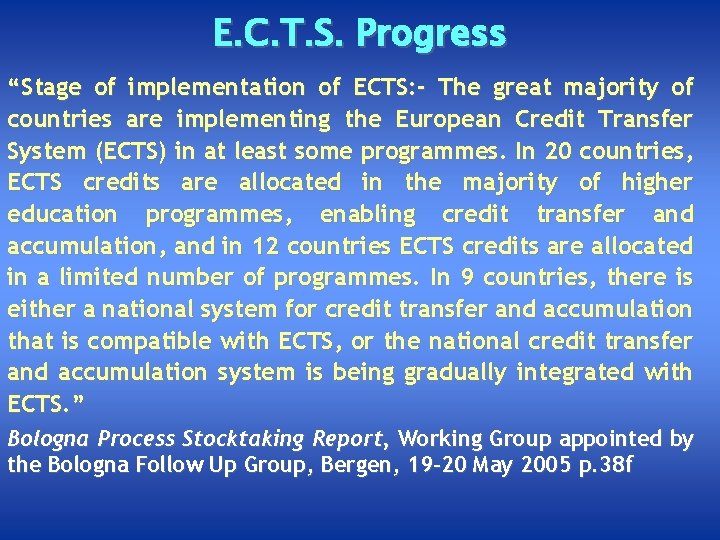 E.C.T.S. Progress

“Stage of implementation of ECTS:- The great majority of countries are implementing the European Credit Transfer System (ECTS) in at least some programmes. In 20 countries, ECTS credits are allocated in the majority of higher education programmes, enabling credit transfer and accumulation, and in 12 countries ECTS credits are allocated in a limited number of programmes. In 9 countries, there is either a national system for credit transfer and accumulation that is compatible with ECTS, or the national credit transfer and accumulation system is being gradually integrated with ECTS.”

Bologna Process Stocktaking Report, Working Group appointed by the Bologna Follow Up Group, Bergen, 19-20 May 2005 p.38f